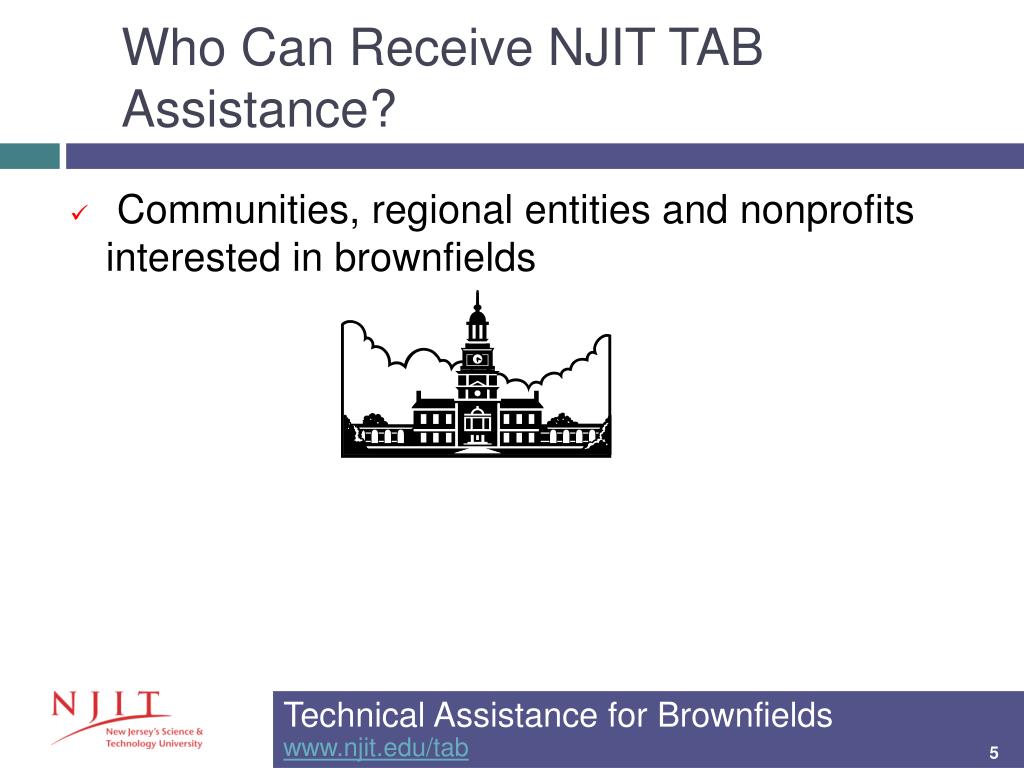 Who Can Receive NJIT TAB Assistance?

✓ Communities, regional entities and nonprofits interested in brownfields

NJIT New Jersey's Science & Technology University

Technical Assistance for Brownfields
www.njit.edu/tab

5